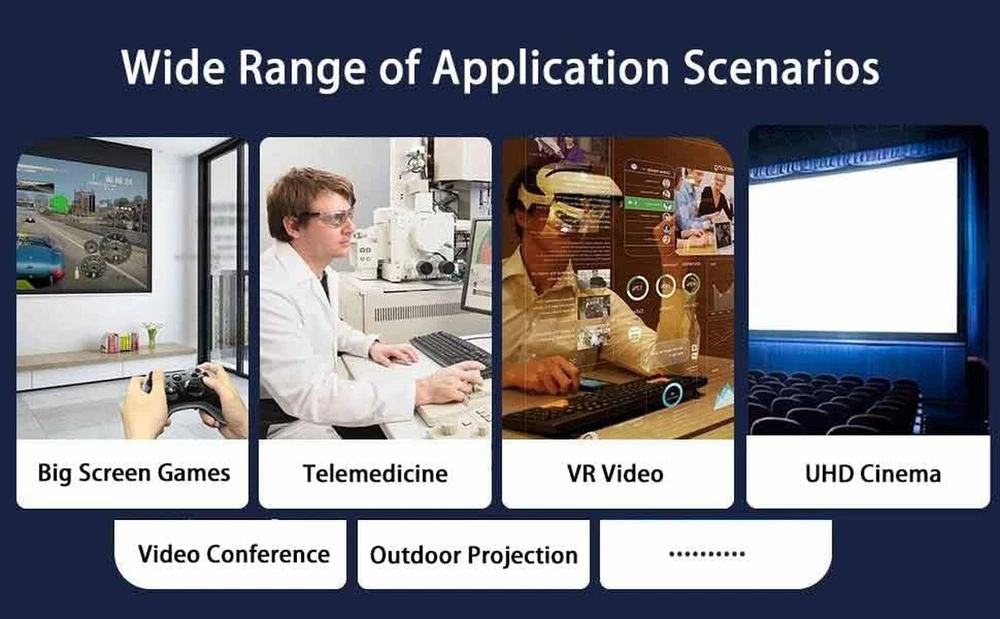 Wide Range of Application Scenarios

Big Screen Games

Telemedicine

VR Video

UHD Cinema

Video Conference

Outdoor Projection

..........